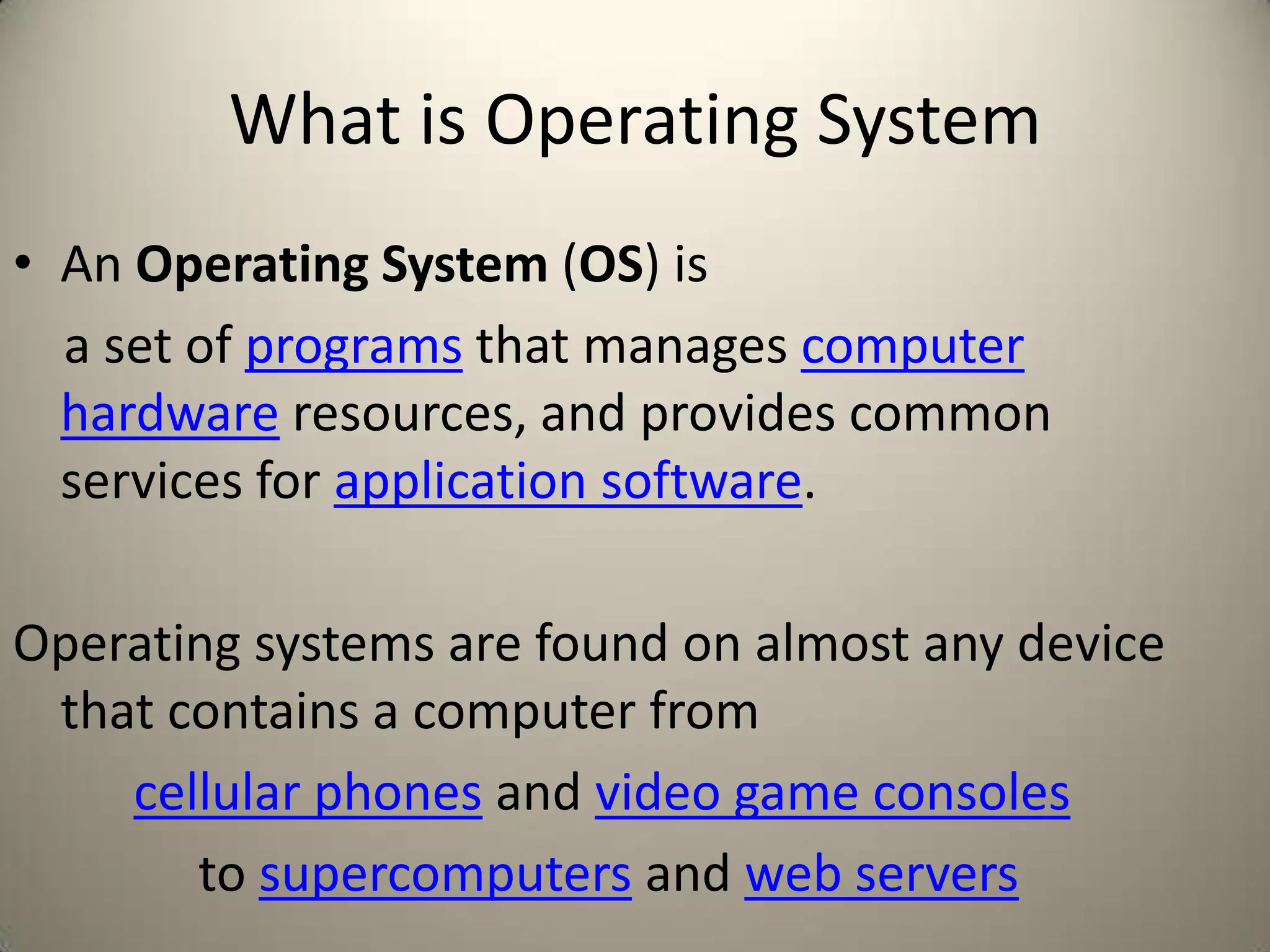 What is Operating System

• An Operating System (OS) is
a set of programs that manages computer hardware resources, and provides common services for application software.

Operating systems are found on almost any device that contains a computer from
cellular phones and video game consoles
to supercomputers and web servers